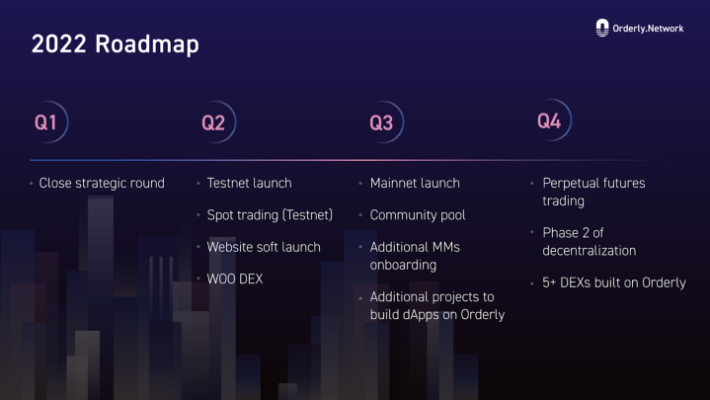 2022 Roadmap

Orderly.Network

Q1

• Close strategic round

Q2

• Testnet launch

• Spot trading (Testnet)

• Website soft launch

• WOO DEX

Q3

• Mainnet launch

• Community pool

• Additional MMs onboarding

• Additional projects to build dApps on Orderly

Q4

• Perpetual futures trading

• Phase 2 of decentralization

• 5+ DEXs built on Orderly